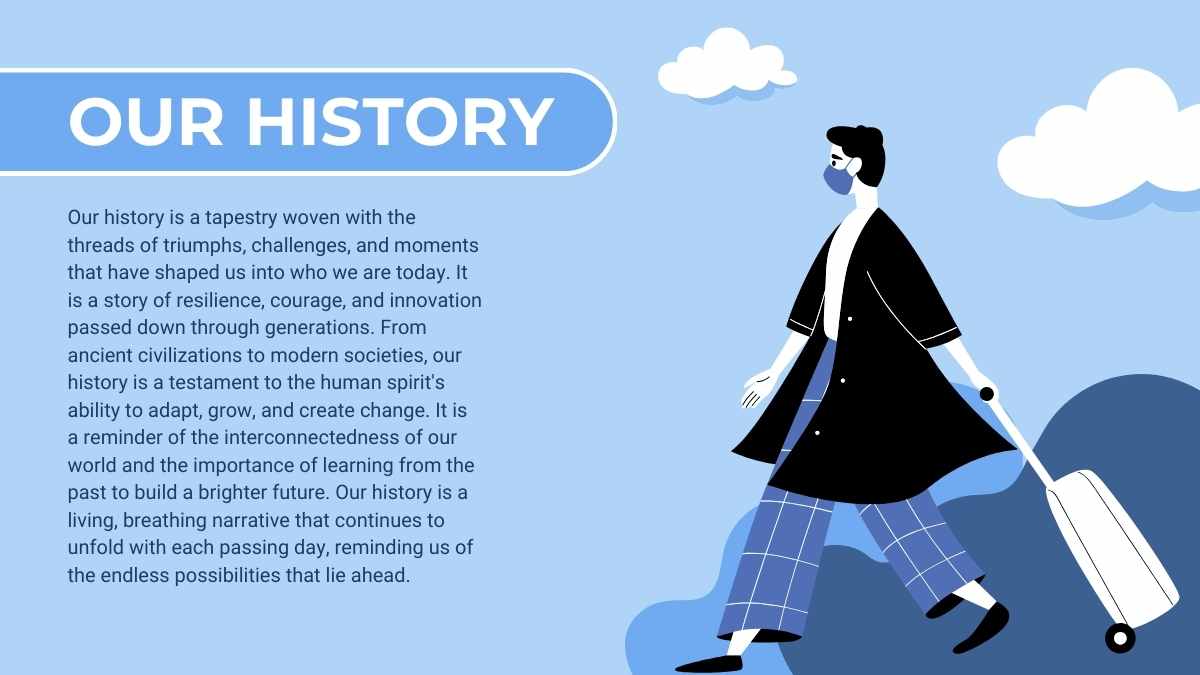 OUR HISTORY

Our history is a tapestry woven with the threads of triumphs, challenges, and moments that have shaped us into who we are today. It is a story of resilience, courage, and innovation passed down through generations. From ancient civilizations to modern societies, our history is a testament to the human spirit's ability to adapt, grow, and create change. It is a reminder of the interconnectedness of our world and the importance of learning from the past to build a brighter future. Our history is a living, breathing narrative that continues to unfold with each passing day, reminding us of the endless possibilities that lie ahead.